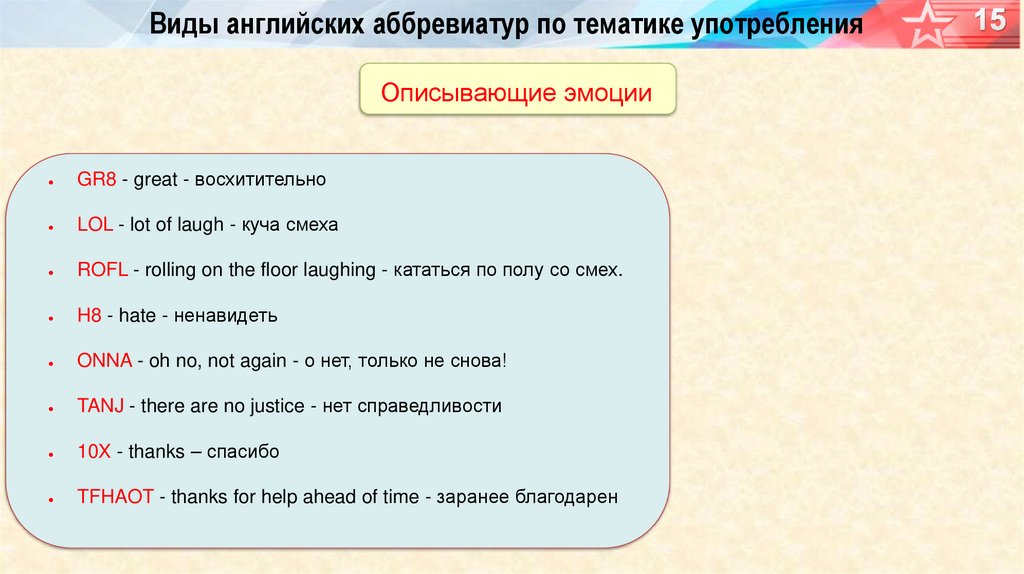 Виды английских аббревиатур по тематике употребления

15

Описывающие эмоции

- GR8 - great - восхитительно
- LOL - lot of laugh - куча смеха
- ROFL - rolling on the floor laughing - кататься по полу со смех.
- H8 - hate - ненавидеть
- ONNA - oh no, not again - о нет, только не снова!
- TANJ - there are no justice - нет справедливости
- 10X - thanks – спасибо
- TFHAOT - thanks for help ahead of time - заранее благодарен